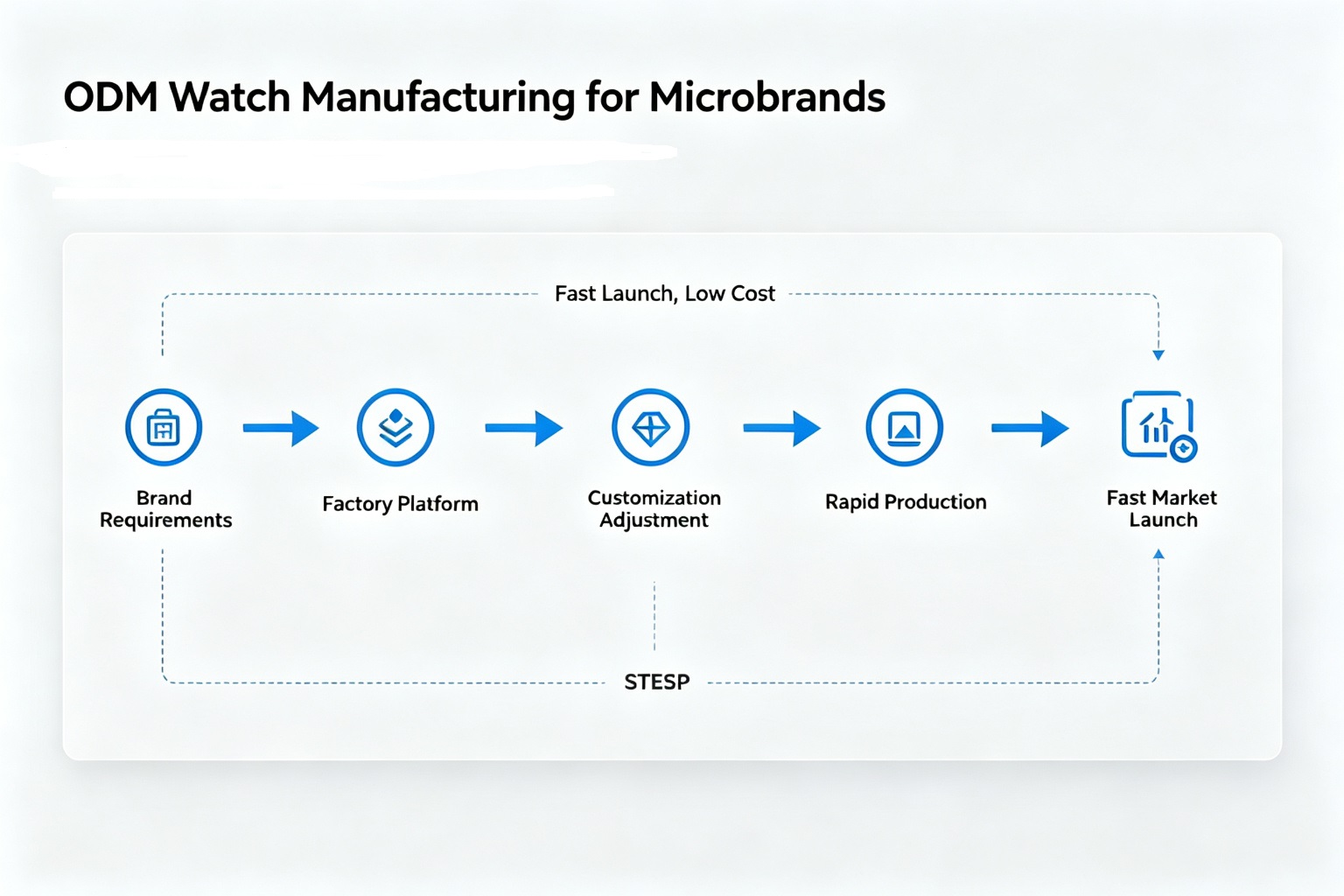 ODM Watch Manufacturing for Microbrands

Fast Launch, Low Cost

Brand Requirements

Factory Platform

Customization Adjustment

Rapid Production

Fast Market Launch

STESP